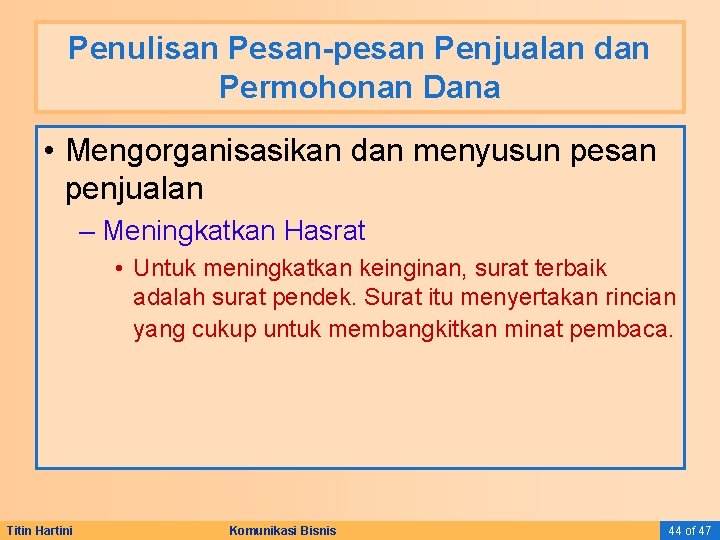 Penulisan Pesan-pesan Penjualan dan Permohonan Dana

• Mengorganisasikan dan menyusun pesan penjualan

– Meningkatkan Hasrat

• Untuk meningkatkan keinginan, surat terbaik adalah surat pendek. Surat itu menyertakan rincian yang cukup untuk membangkitkan minat pembaca.

Titin Hartini

Komunikasi Bisnis

44 of 47